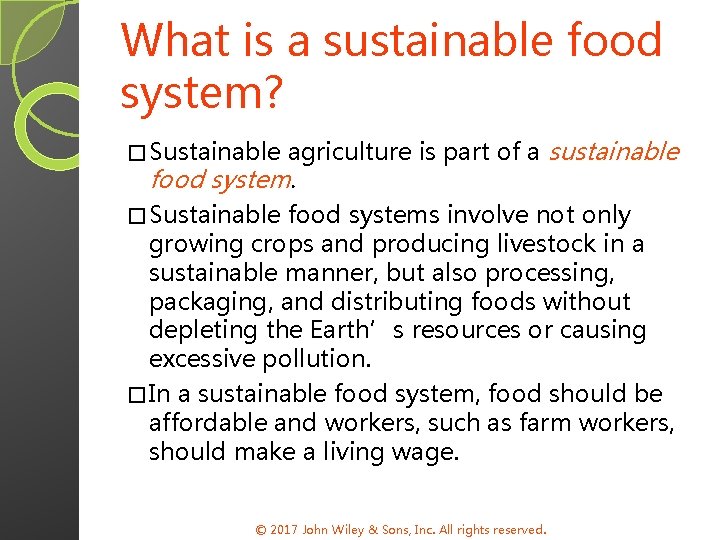 What is a sustainable food system?

□ Sustainable agriculture is part of a sustainable food system.

□ Sustainable food systems involve not only growing crops and producing livestock in a sustainable manner, but also processing, packaging, and distributing foods without depleting the Earth’ s resources or causing excessive pollution.

□ In a sustainable food system, food should be affordable and workers, such as farm workers, should make a living wage.

© 2017 John Wiley & Sons, Inc. All rights reserved.